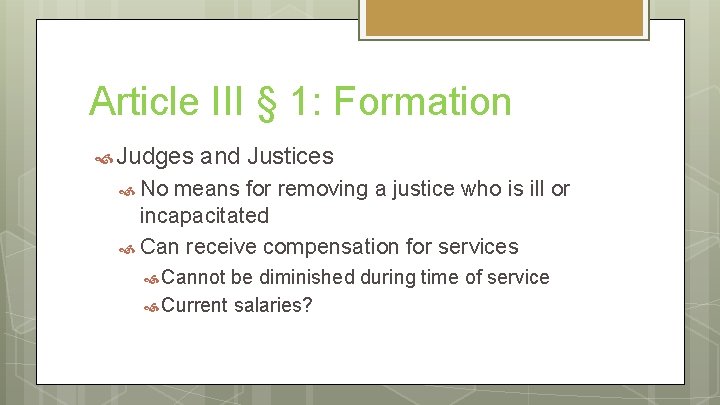 Article III § 1: Formation

Judges and Justices

No means for removing a justice who is ill or incapacitated

Can receive compensation for services

Cannot be diminished during time of service

Current salaries?